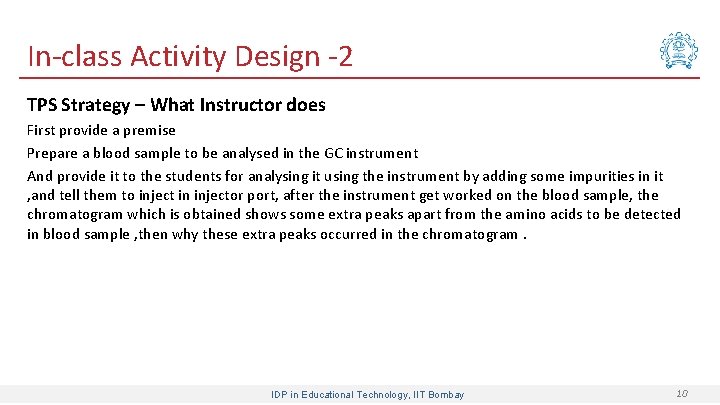 In-class Activity Design -2

TPS Strategy – What Instructor does

First provide a premise

Prepare a blood sample to be analysed in the GC instrument

And provide it to the students for analysing it using the instrument by adding some impurities in it ,and tell them to inject in injector port, after the instrument get worked on the blood sample, the chromatogram which is obtained shows some extra peaks apart from the amino acids to be detected in blood sample ,then why these extra peaks occurred in the chromatogram .

IDP in Educational Technology, IIT Bombay

10